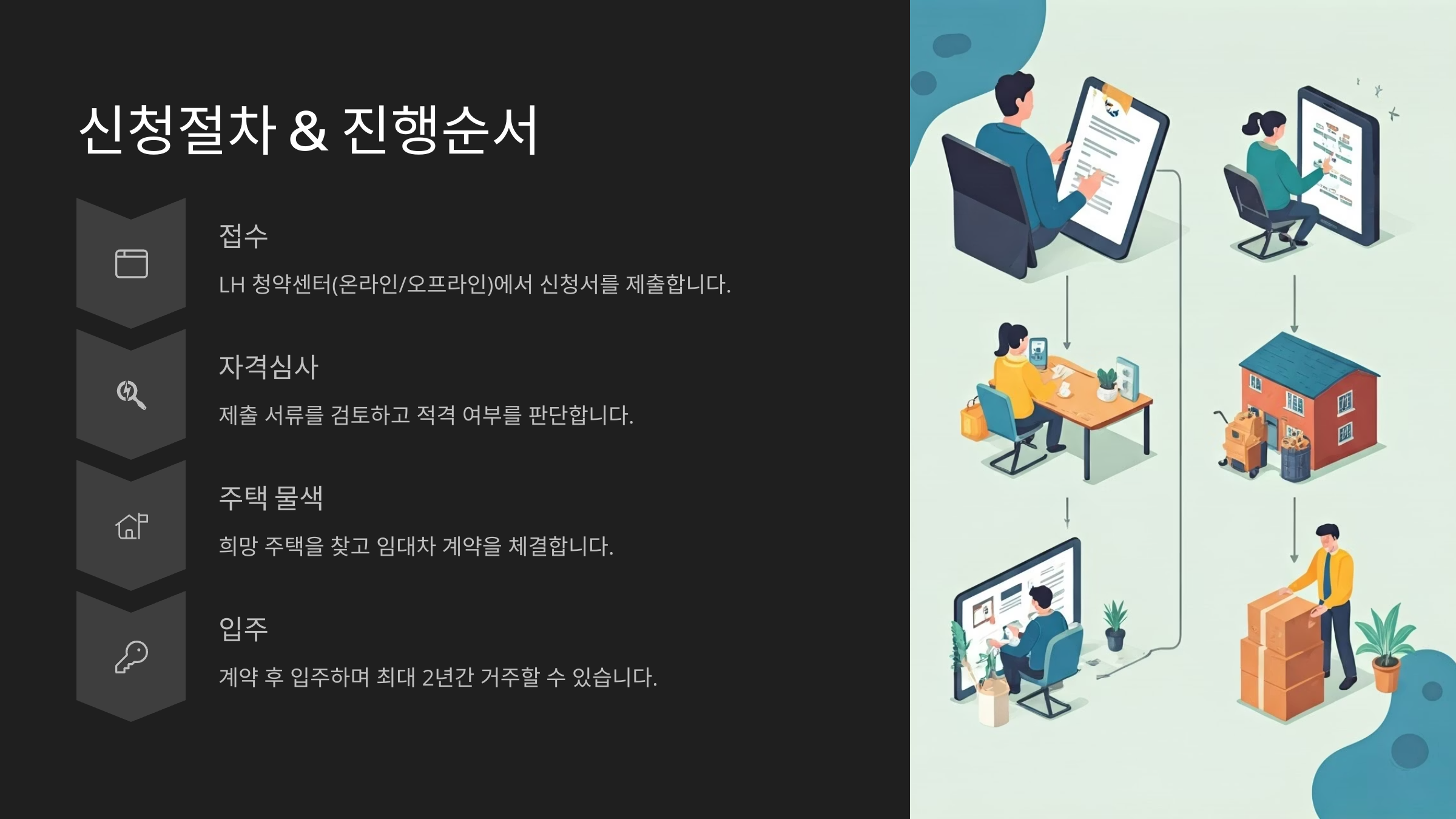 신청절차 & 진행순서

접수

LH 청약센터(온라인/오프라인)에서 신청서를 제출합니다.

자격심사

제출 서류를 검토하고 적격 여부를 판단합니다.

주택 물색

희망 주택을 찾고 임대차 계약을 체결합니다.

입주

계약 후 입주하며 최대 2년간 거주할 수 있습니다.